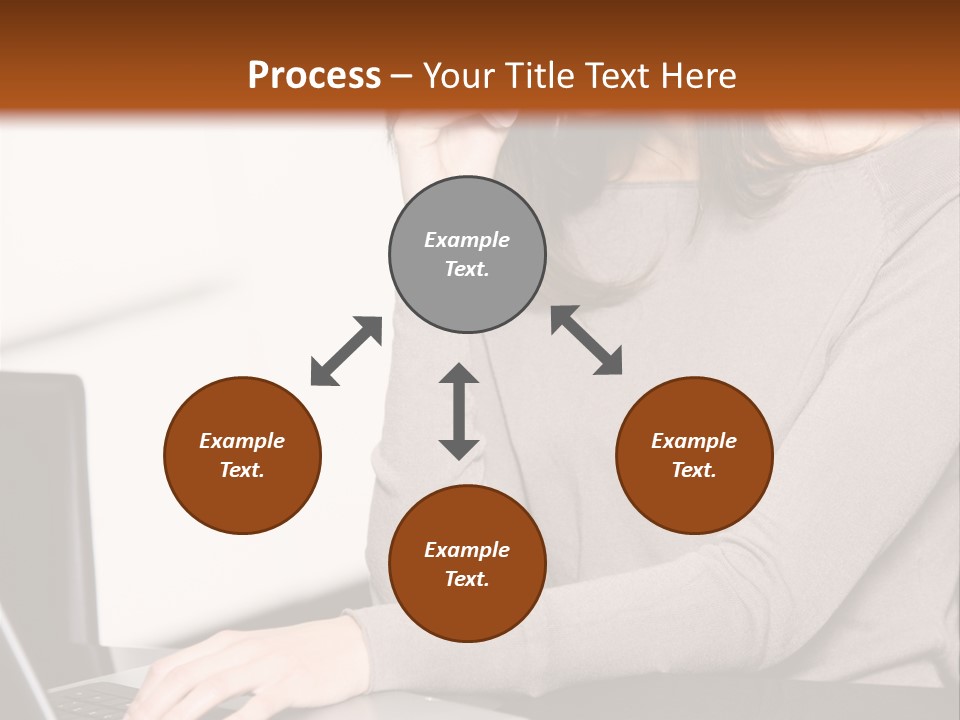 Process – Your Title Text Here

Example Text.

Example Text.

Example Text.

Example Text.